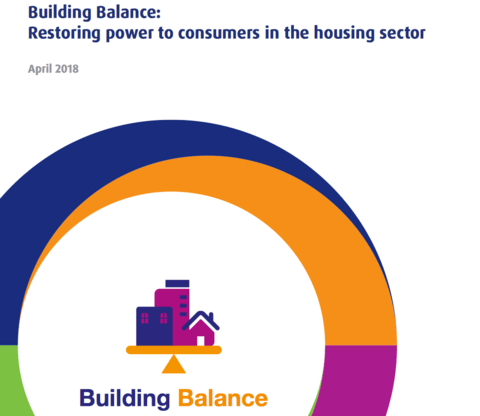 Building Balance:
Restoring power to consumers in the housing sector

April 2018

Building Balance